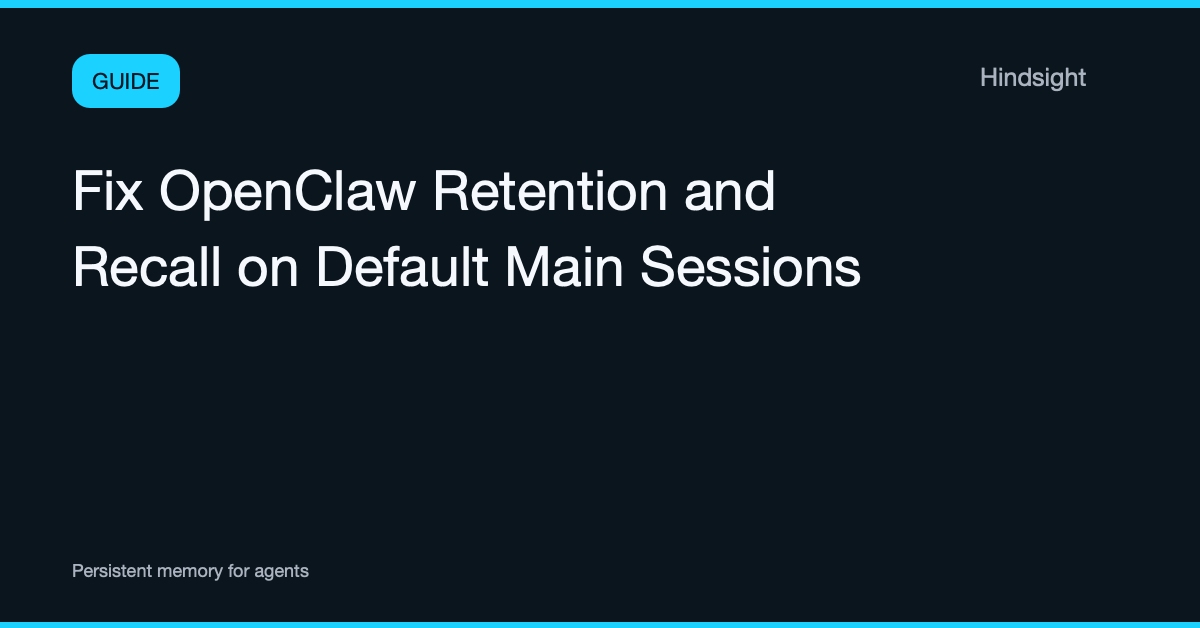 GUIDE

Hindsight

Fix OpenClaw Retention and Recall on Default Main Sessions

Persistent memory for agents